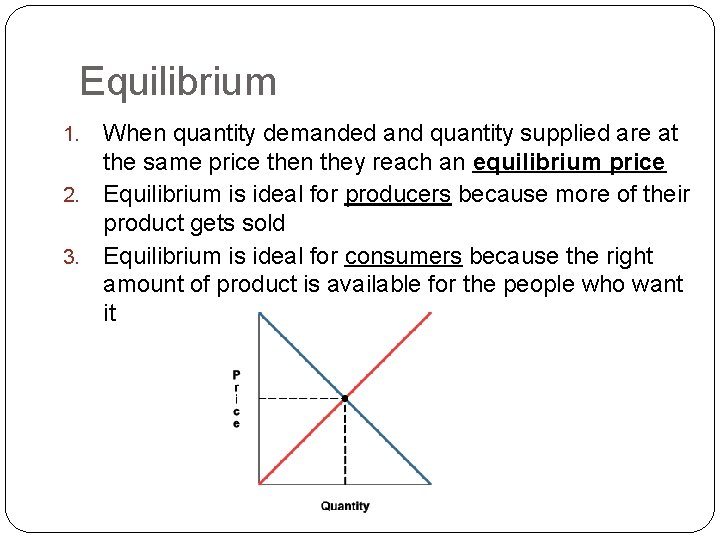 Equilibrium

1. When quantity demanded and quantity supplied are at the same price then they reach an equilibrium price
2. Equilibrium is ideal for producers because more of their product gets sold
3. Equilibrium is ideal for consumers because the right amount of product is available for the people who want it

Price

Quantity